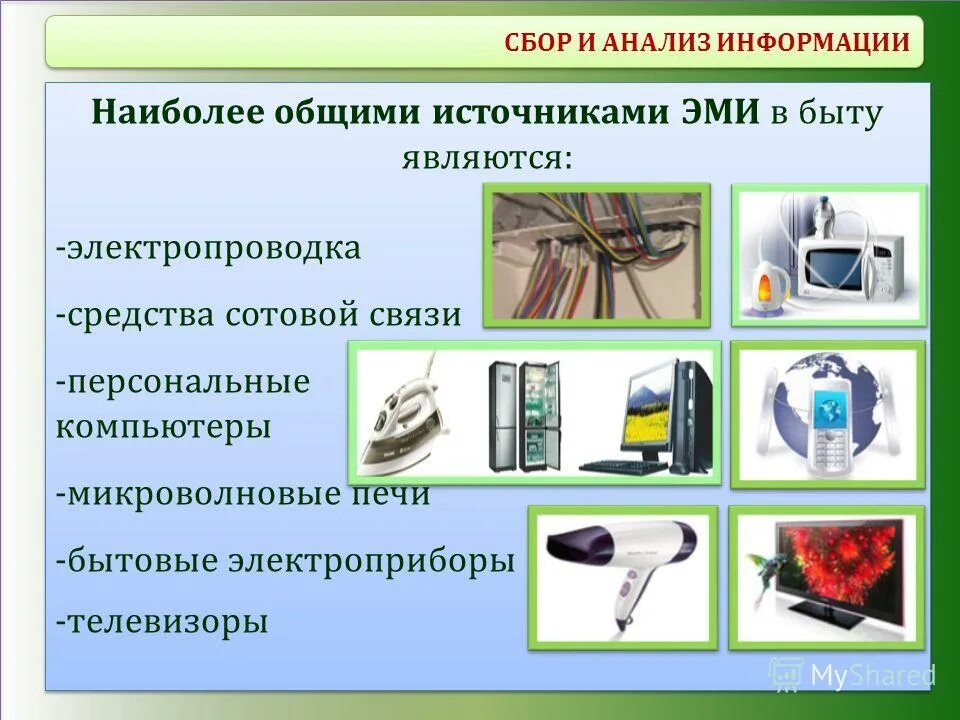 СБОР И АНАЛИЗ ИНФОРМАЦИИ

Наиболее общими источниками ЭМИ в быту являются:

-электропроводка

-средства сотовой связи

-персональные компьютеры

-микроволновые печи

-бытовые электроприборы

-телевизоры

MyShared